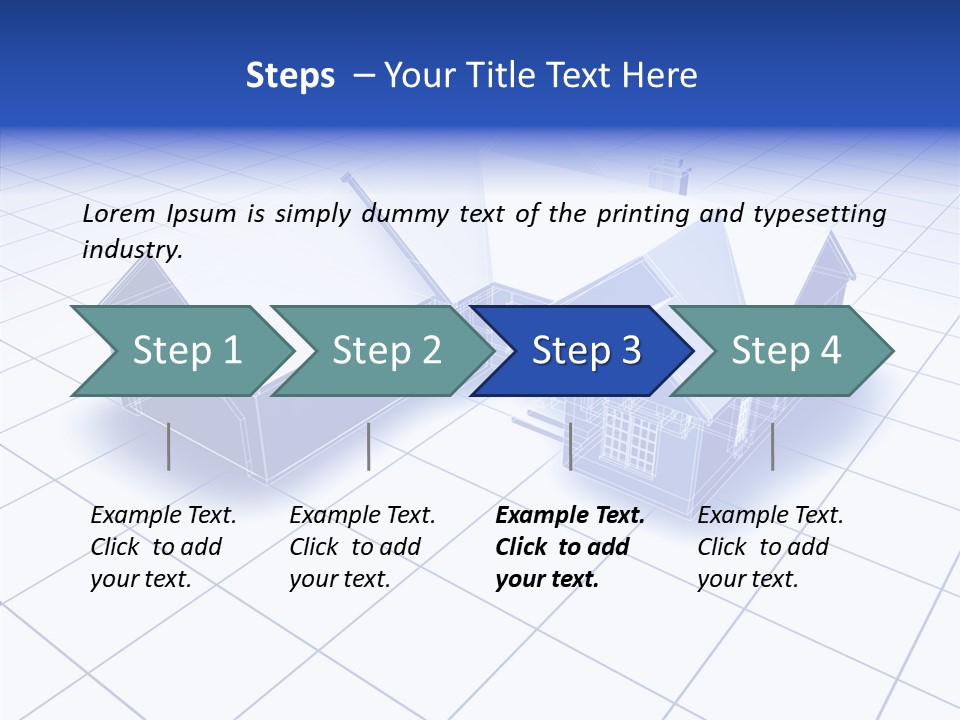 Steps – Your Title Text Here

Lorem Ipsum is simply dummy text of the printing and typesetting industry.

Step 1

Step 2

Step 3

Step 4

Example Text. Click to add your text.

Example Text. Click to add your text.

Example Text. Click to add your text.

Example Text. Click to add your text.